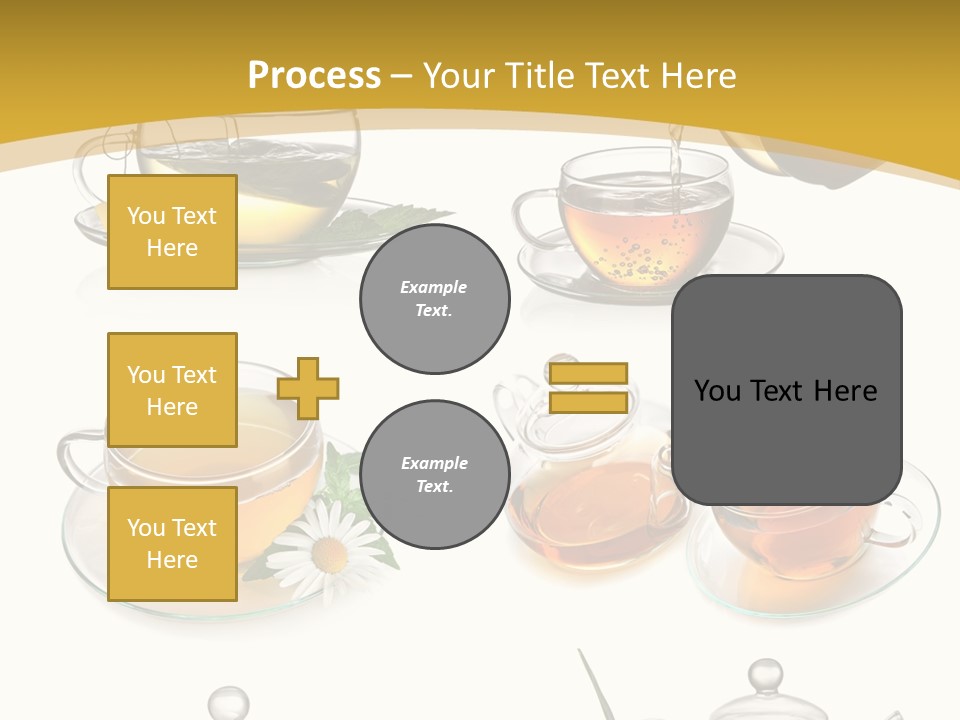 Process – Your Title Text Here

You Text Here

You Text Here

You Text Here

Example Text.

Example Text.

You Text Here